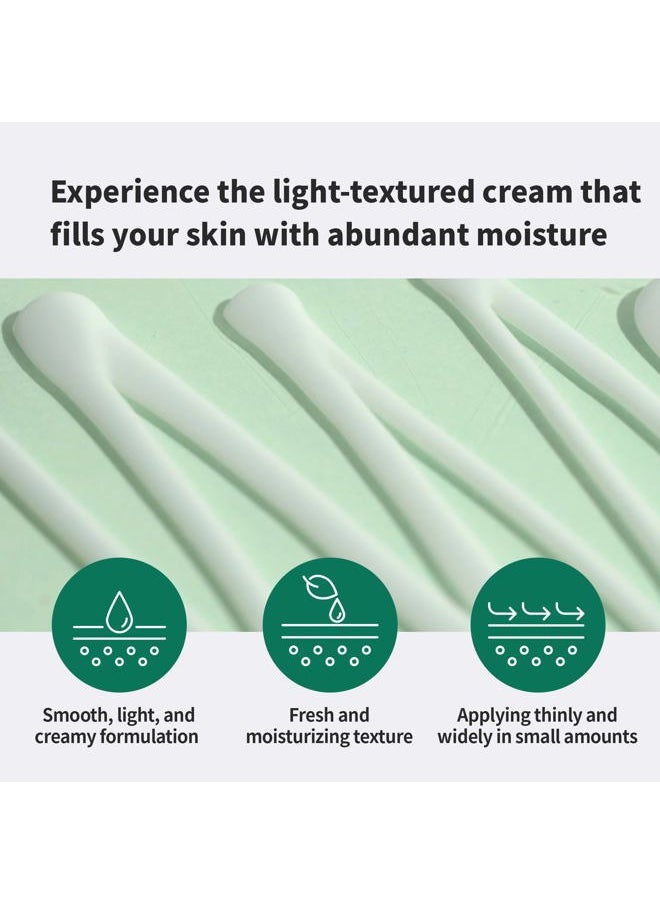 Experience the light-textured cream that fills your skin with abundant moisture

Smooth, light, and creamy formulation

Fresh and moisturizing texture

Applying thinly and widely in small amounts